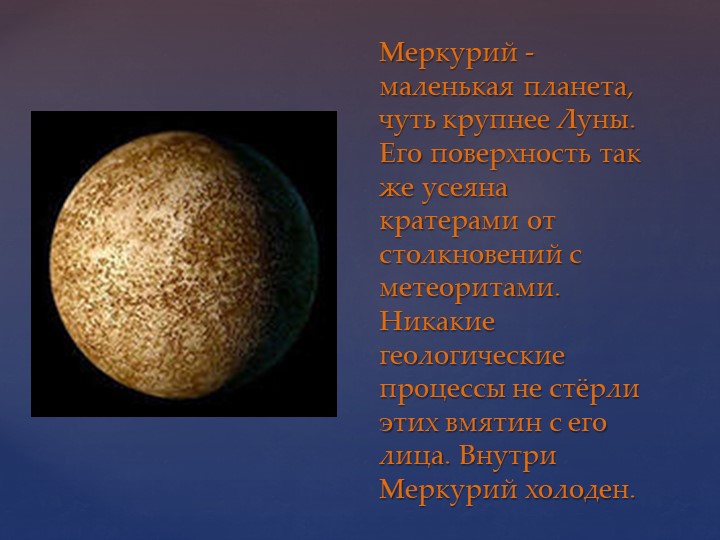 Меркурий - маленькая планета, чуть крупнее Луны. Его поверхность так же усеяна кратерами от столкновений с метеоритами. Никакие геологические процессы не стёрли этих вмятин с его лица. Внутри Меркурий холоден.